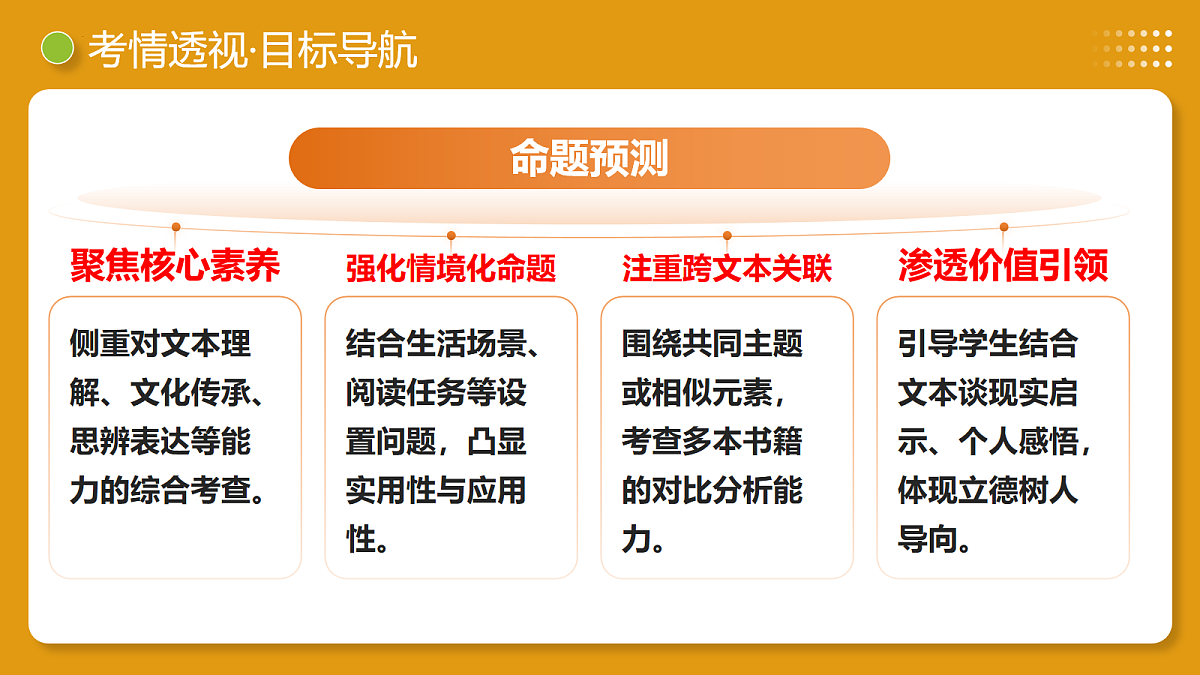 考情透视·目标导航

命题预测

聚焦核心素养

侧重对文本理解、文化传承、思辨表达等能力的综合考查。

强化情境化命题

结合生活场景、阅读任务等设置问题，凸显实用性与应用性。

注重跨文本关联

围绕共同主题或相似元素，考查多本书籍的对比分析能力。

渗透价值引领

引导学生结合文本谈现实启示、个人感悟，体现立德树人导向。